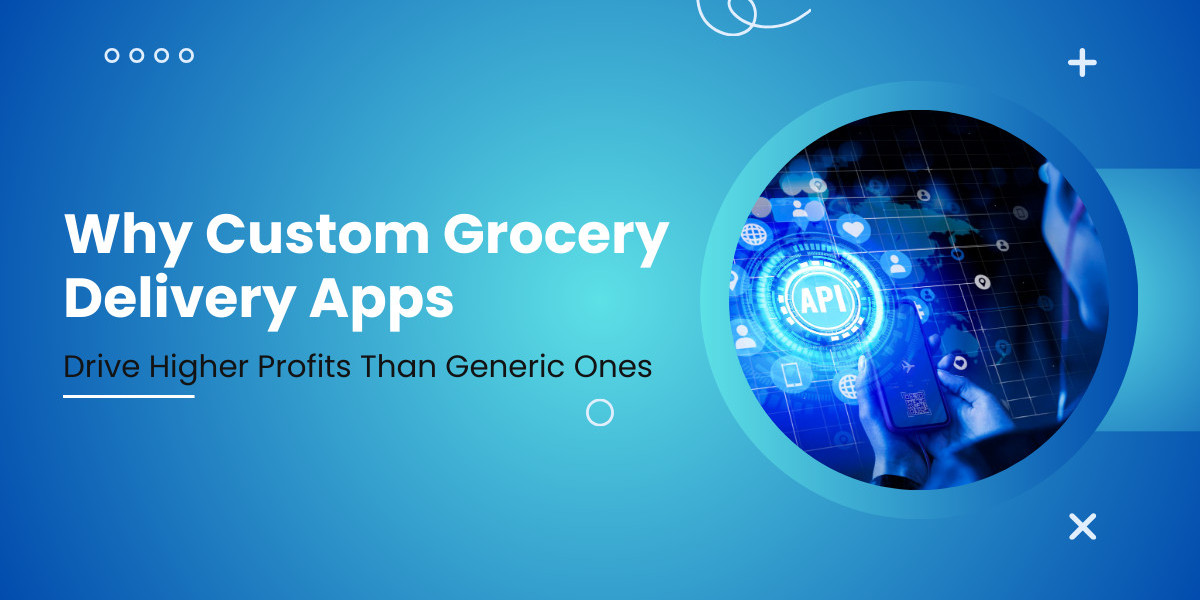 Why Custom Grocery Delivery Apps

Drive Higher Profits Than Generic Ones

API